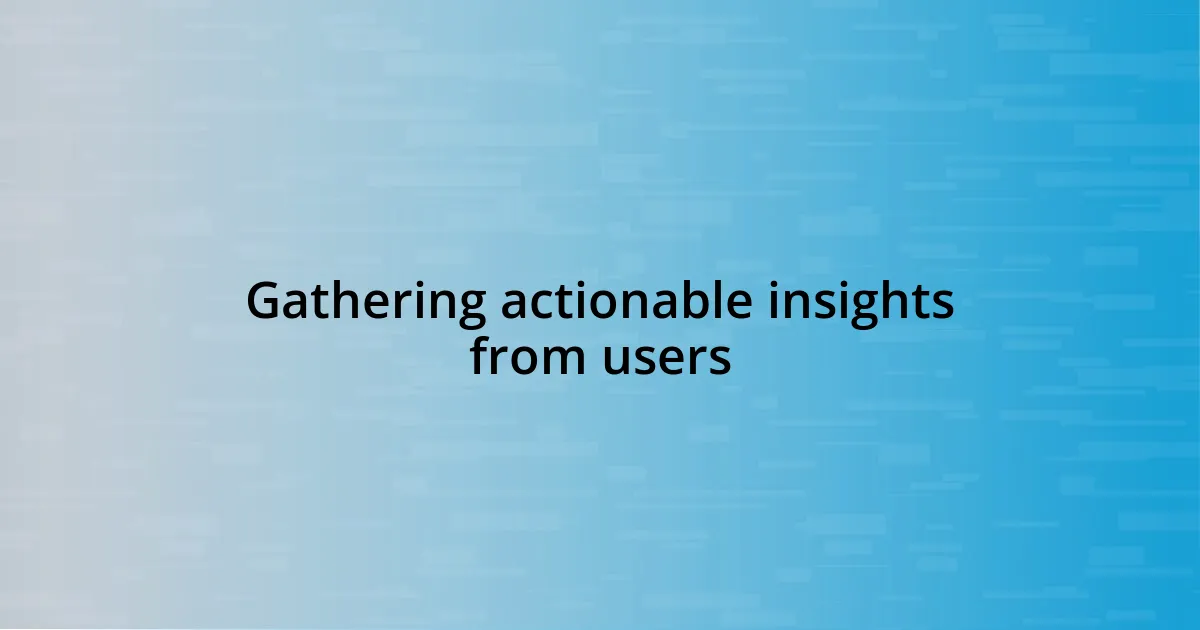 Gathering actionable insights from users